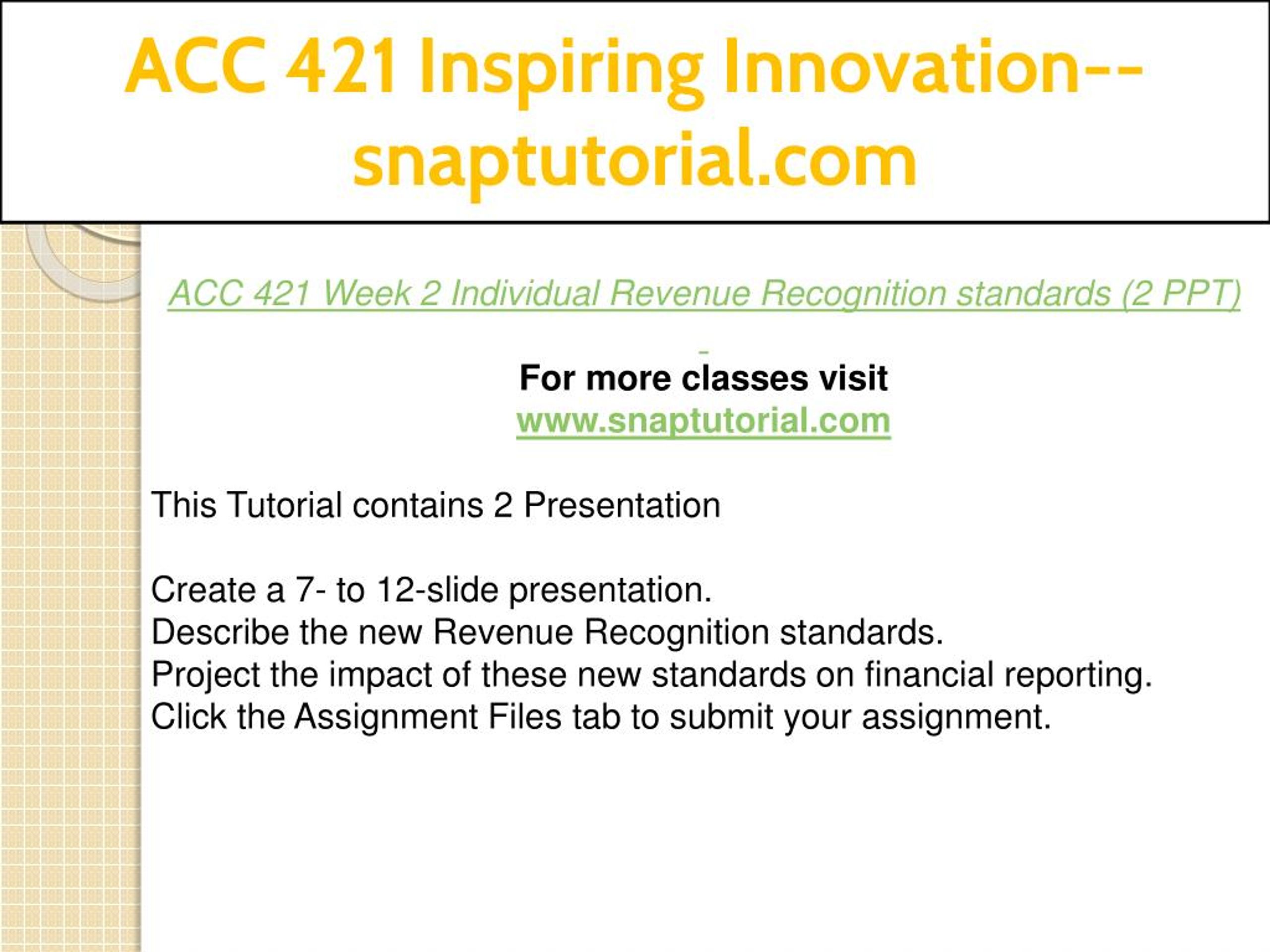 ACC 421 Inspiring Innovation--snaptutorial.com

ACC 421 Week 2 Individual Revenue Recognition standards (2 PPT)

For more classes visit
www.snaptutorial.com

This Tutorial contains 2 Presentation

Create a 7- to 12-slide presentation.
Describe the new Revenue Recognition standards.
Project the impact of these new standards on financial reporting.
Click the Assignment Files tab to submit your assignment.